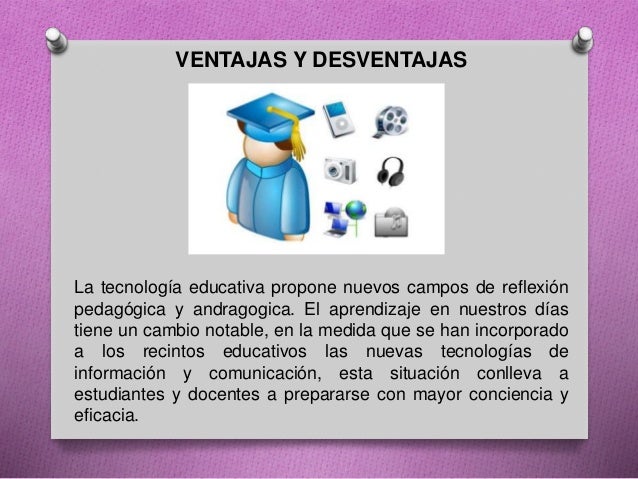 VENTAJAS Y DESVENTAJAS

La tecnología educativa propone nuevos campos de reflexión pedagógica y andragogica. El aprendizaje en nuestros días tiene un cambio notable, en la medida que se han incorporado a los recintos educativos las nuevas tecnologías de información y comunicación, esta situación conlleva a estudiantes y docentes a prepararse con mayor conciencia y eficacia.